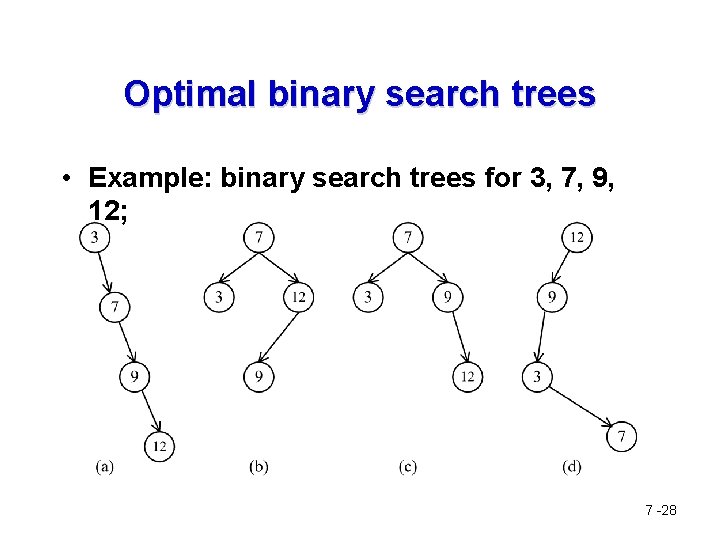 Optimal binary search trees

• Example: binary search trees for 3, 7, 9, 12;

3
7
9
12
(a)

7
3
12
9
(b)

7
3
9
12
(c)

12
9
3
7
(d)

7 -28